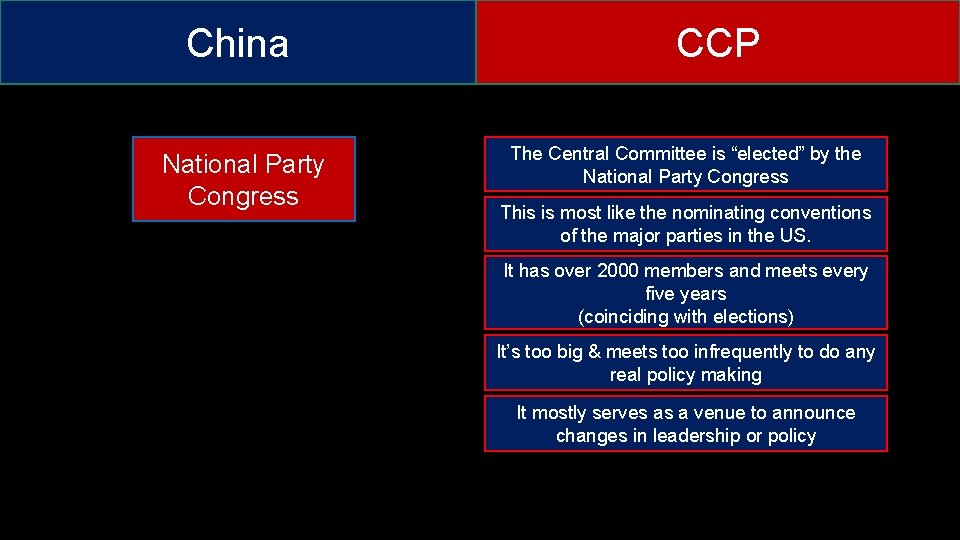 China

CCP

National Party Congress

The Central Committee is “elected” by the National Party Congress

This is most like the nominating conventions of the major parties in the US.

It has over 2000 members and meets every five years
(coinciding with elections)

It’s too big & meets too infrequently to do any real policy making

It mostly serves as a venue to announce changes in leadership or policy